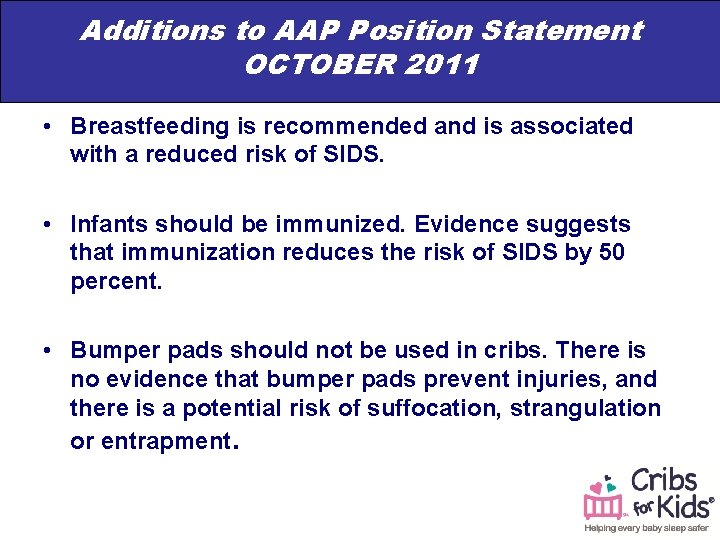 Additions to AAP Position Statement OCTOBER 2011

• Breastfeeding is recommended and is associated with a reduced risk of SIDS.

• Infants should be immunized. Evidence suggests that immunization reduces the risk of SIDS by 50 percent.

• Bumper pads should not be used in cribs. There is no evidence that bumper pads prevent injuries, and there is a potential risk of suffocation, strangulation or entrapment.

Cribs for Kids®
Helping every baby sleep safer